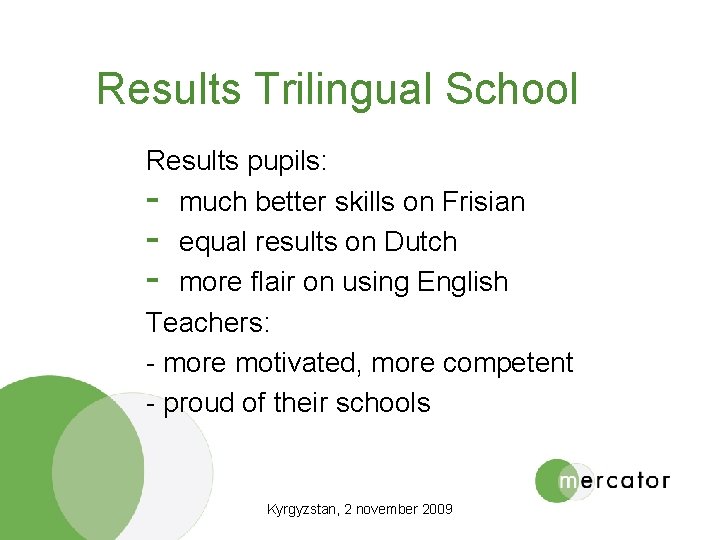 Results Trilingual School

Results pupils:
- much better skills on Frisian
- equal results on Dutch
- more flair on using English
Teachers:
- more motivated, more competent
- proud of their schools

mercator

Kyrgyzstan, 2 november 2009